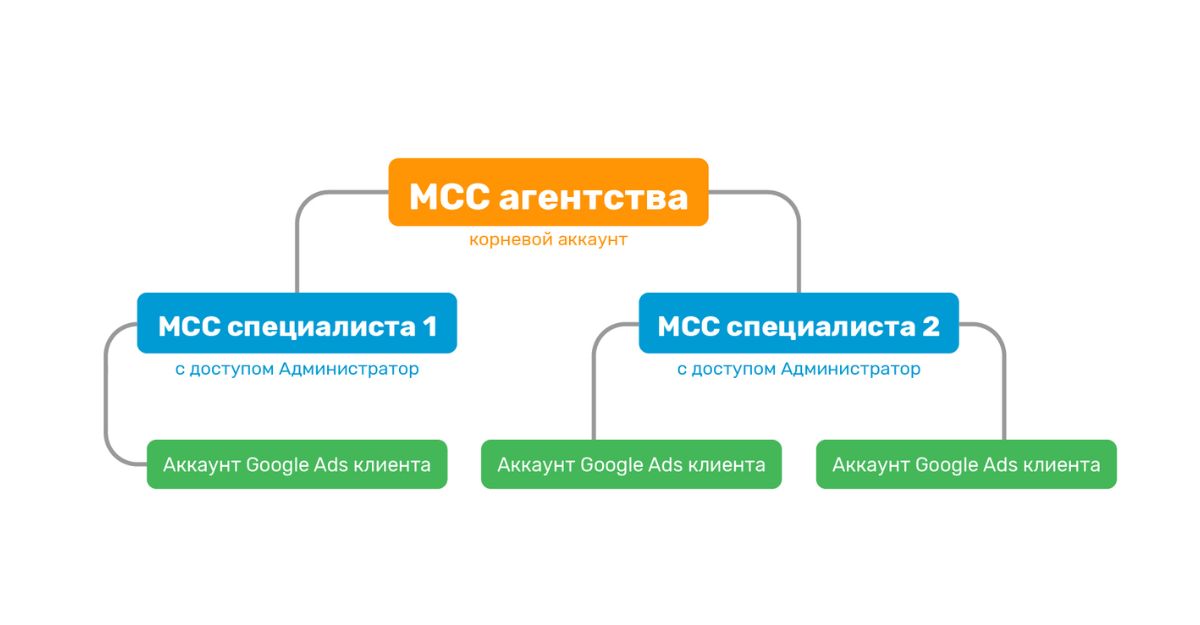 MCC агентства
корневой аккаунт

MCC специалиста 1
с доступом Администратор

MCC специалиста 2
с доступом Администратор

Аккаунт Google Ads клиента

Аккаунт Google Ads клиента

Аккаунт Google Ads клиента